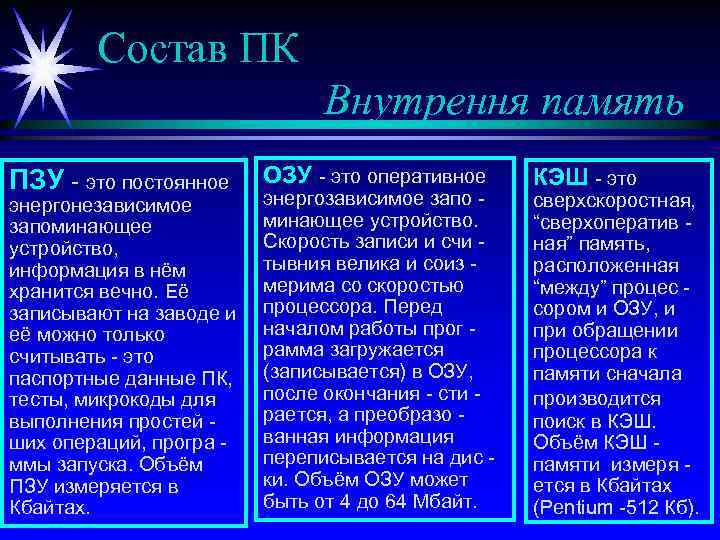 Состав ПК

Внутрення память

ПЗУ - это постоянное энергонезависимое запоминающее устройство, информация в нём хранится вечно. Её записывают на заводе и её можно только считывать - это паспортные данные ПК, тесты, микрокоды для выполнения простей - ших операций, програ - ммы запуска. Объём ПЗУ измеряется в Кбайтах.

ОЗУ - это оперативное энергозависимое запо - минающее устройство. Скорость записи и счи - тывния велика и соиз - мерима со скоростью процессора. Перед началом работы прог - рамма загружается (записывается) в ОЗУ, после окончания - сти - рается, а преобразо - ванная информация переписывается на дис - ки. Объём ОЗУ может быть от 4 до 64 Мбайт.

КЭШ - это сверхскоростная, “сверхоператив - ная” память, расположенная “между” процес - сором и ОЗУ, и при обращении процессора к памяти сначала производится поиск в КЭШ. Объём КЭШ - памяти измеря - ется в Кбайтах (Pentium -512 Кб).